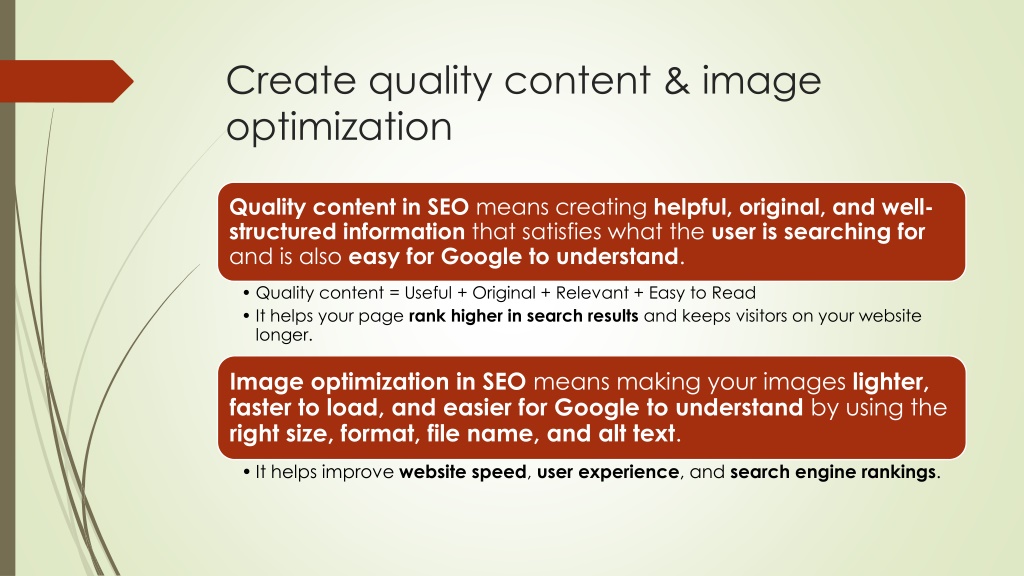 Create quality content & image optimization

Quality content in SEO means creating helpful, original, and well-structured information that satisfies what the user is searching for and is also easy for Google to understand.

• Quality content = Useful + Original + Relevant + Easy to Read
• It helps your page rank higher in search results and keeps visitors on your website longer.

Image optimization in SEO means making your images lighter, faster to load, and easier for Google to understand by using the right size, format, file name, and alt text.

• It helps improve website speed, user experience, and search engine rankings.